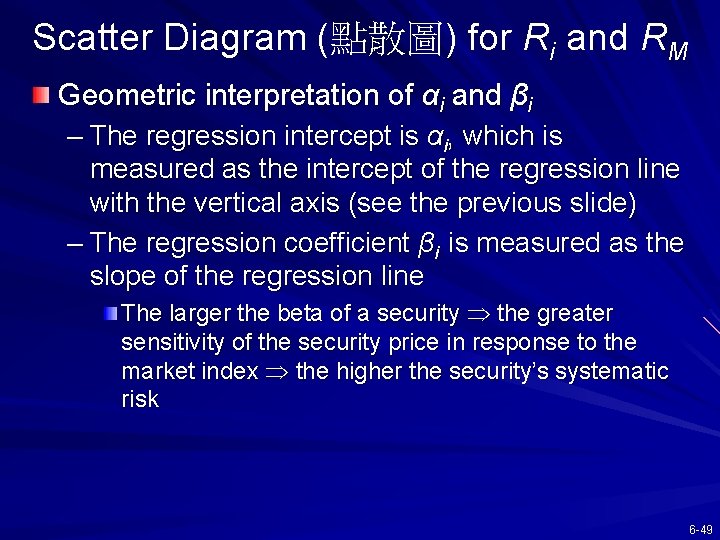 Scatter Diagram (點散圖) for $R_i$ and $R_M$

Geometric interpretation of $\alpha_i$ and $\beta_i$

– The regression intercept is $\alpha_i$, which is measured as the intercept of the regression line with the vertical axis (see the previous slide)

– The regression coefficient $\beta_i$ is measured as the slope of the regression line

The larger the beta of a security $\Rightarrow$ the greater sensitivity of the security price in response to the market index $\Rightarrow$ the higher the security's systematic risk

6-49